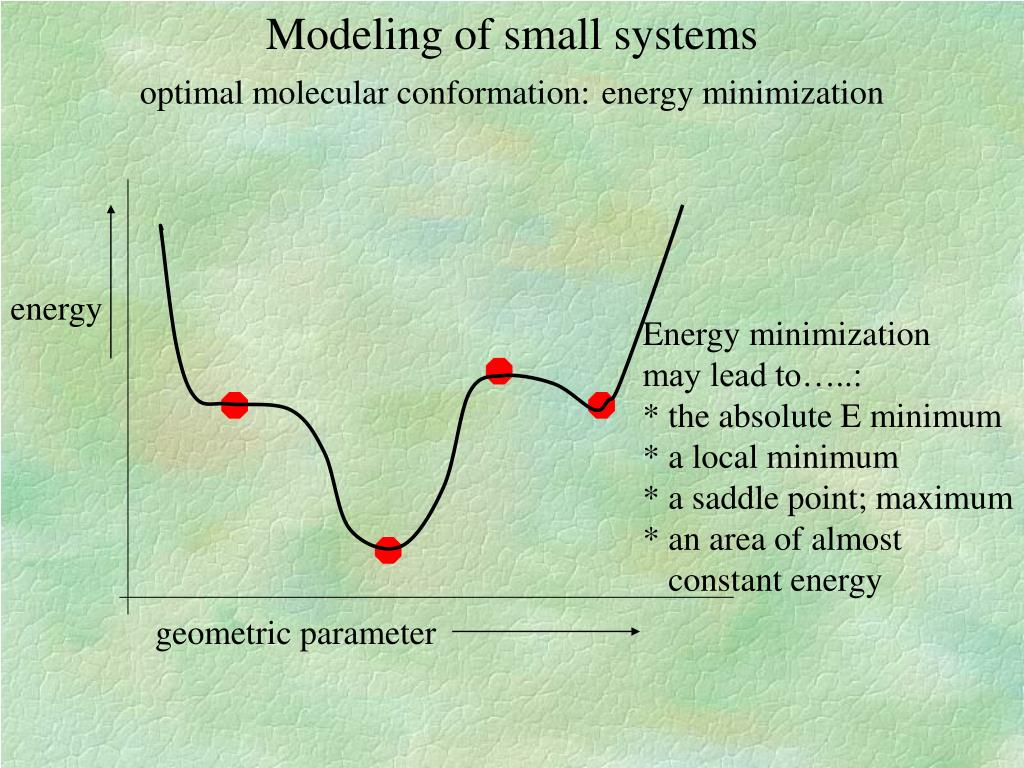 Modeling of small systems

optimal molecular conformation: energy minimization

energy

Energy minimization may lead to…..:
* the absolute E minimum
* a local minimum
* a saddle point; maximum
* an area of almost constant energy

geometric parameter